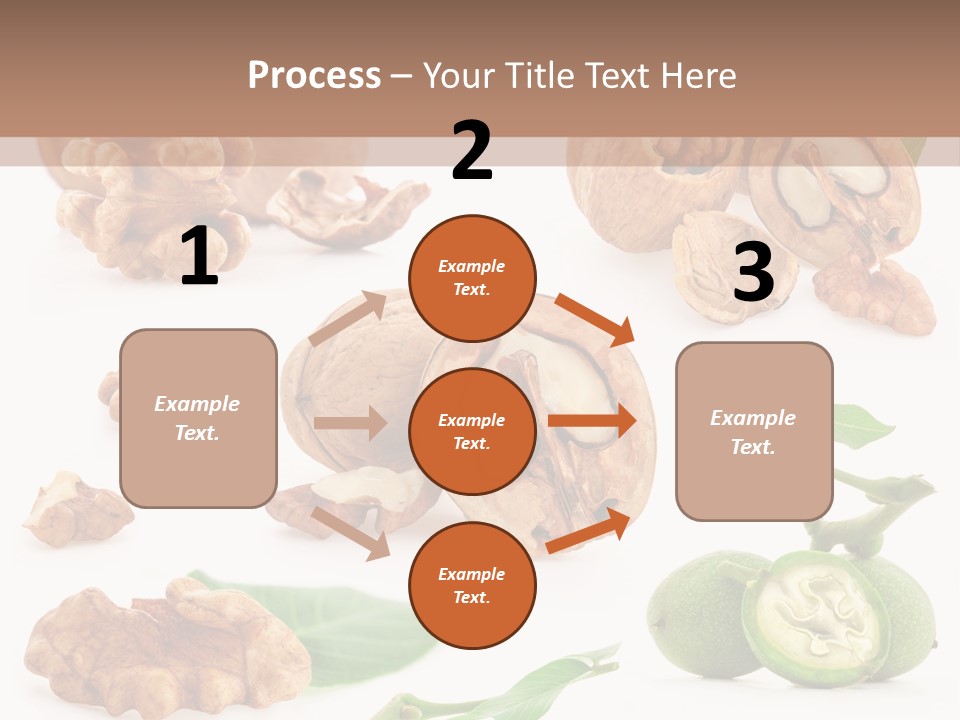 Process – Your Title Text Here

1

Example Text.

2

Example Text.

Example Text.

Example Text.

3

Example Text.